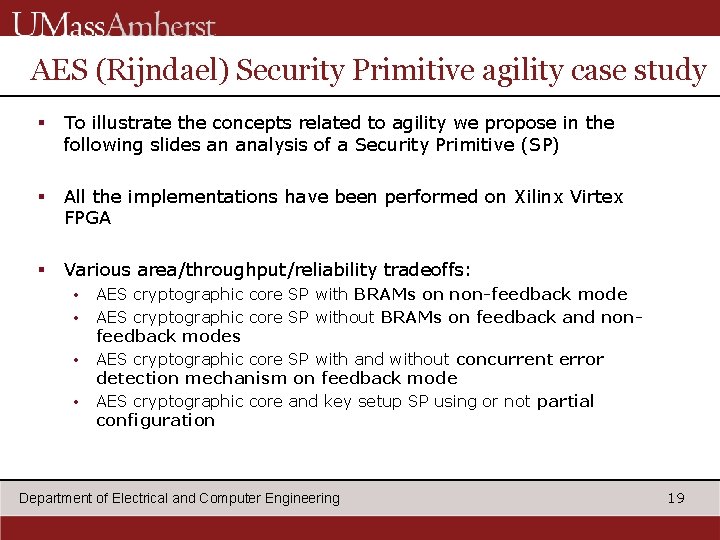 UMassAmherst

AES (Rijndael) Security Primitive agility case study

▪ To illustrate the concepts related to agility we propose in the following slides an analysis of a Security Primitive (SP)

▪ All the implementations have been performed on Xilinx Virtex FPGA

▪ Various area/throughput/reliability tradeoffs:
• AES cryptographic core SP with BRAMs on non-feedback mode
• AES cryptographic core SP without BRAMs on feedback and non-feedback modes
• AES cryptographic core SP with and without concurrent error detection mechanism on feedback mode
• AES cryptographic core and key setup SP using or not partial configuration

Department of Electrical and Computer Engineering

19